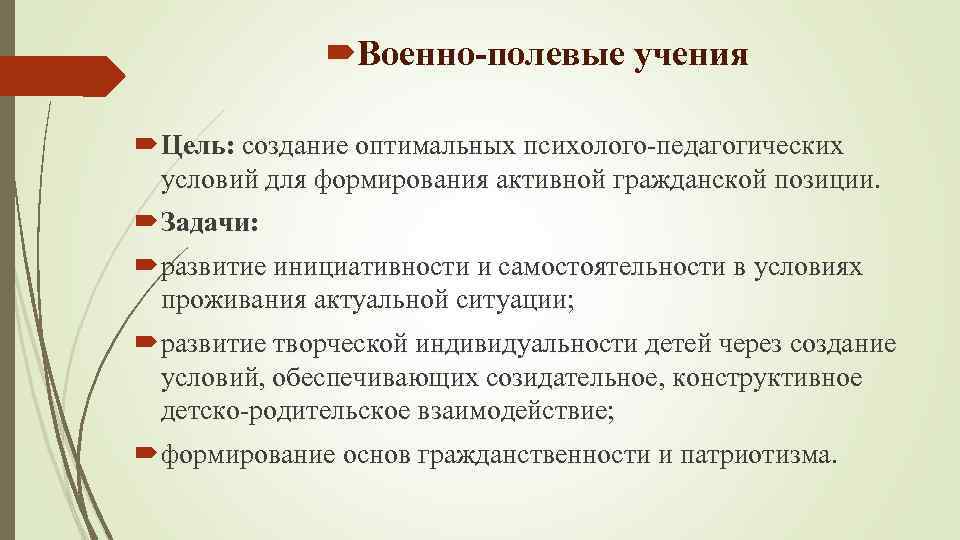 Военно-полевые учения

Цель: создание оптимальных психолого-педагогических условий для формирования активной гражданской позиции.

Задачи:

развитие инициативности и самостоятельности в условиях проживания актуальной ситуации;

развитие творческой индивидуальности детей через создание условий, обеспечивающих созидательное, конструктивное детско-родительское взаимодействие;

формирование основ гражданственности и патриотизма.